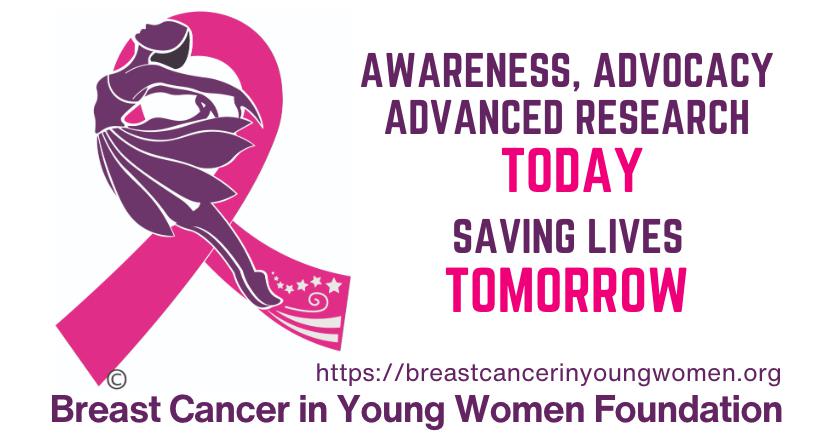 AWARENESS, ADVOCACY
ADVANCED RESEARCH
TODAY
SAVING LIVES
TOMORROW

©

https://breastcancerinyoungwomen.org
Breast Cancer in Young Women Foundation